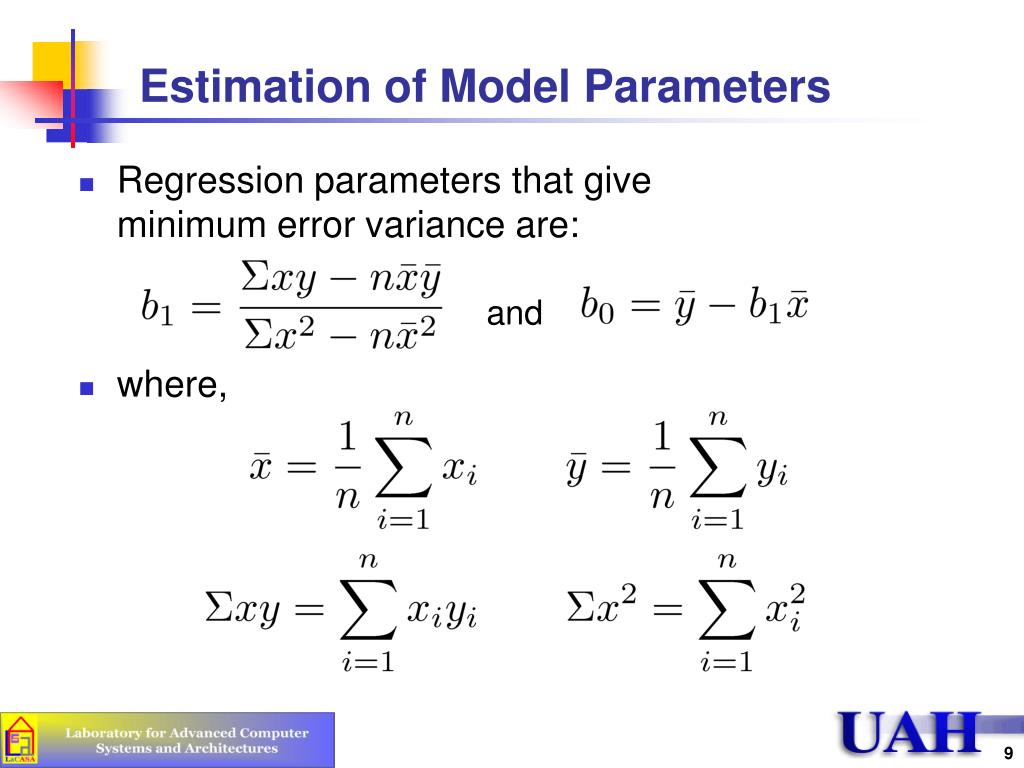 Estimation of Model Parameters

Regression parameters that give minimum error variance are:

$b_1 = \frac{\Sigma xy - n\bar{x}\bar{y}}{\Sigma x^2 - n\bar{x}^2}$ and $b_0 = \bar{y} - b_1\bar{x}$

where,

$\bar{x} = \frac{1}{n}\sum_{i=1}^{n} x_i$ $\bar{y} = \frac{1}{n}\sum_{i=1}^{n} y_i$

$\Sigma xy = \sum_{i=1}^{n} x_i y_i$ $\Sigma x^2 = \sum_{i=1}^{n} x_i^2$

LaCASA

Laboratory for Advanced Computer Systems and Architectures

UAH

9